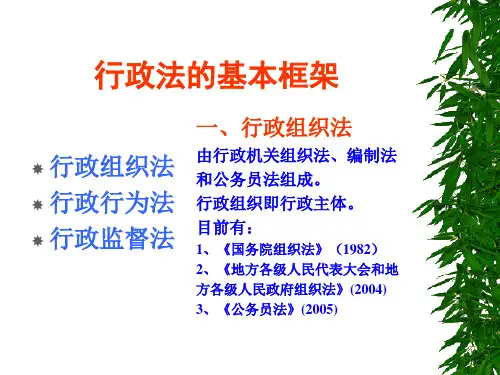 行政法的基本框架

行政组织法
行政行为法
行政监督法

一、行政组织法

由行政机关组织法、编制法和公务员法组成。

行政组织即行政主体。

目前有：

1、《国务院组织法》（1982）

2、《地方各级人民代表大会和地方各级人民政府组织法》(2004)

3、《公务员法》(2005)